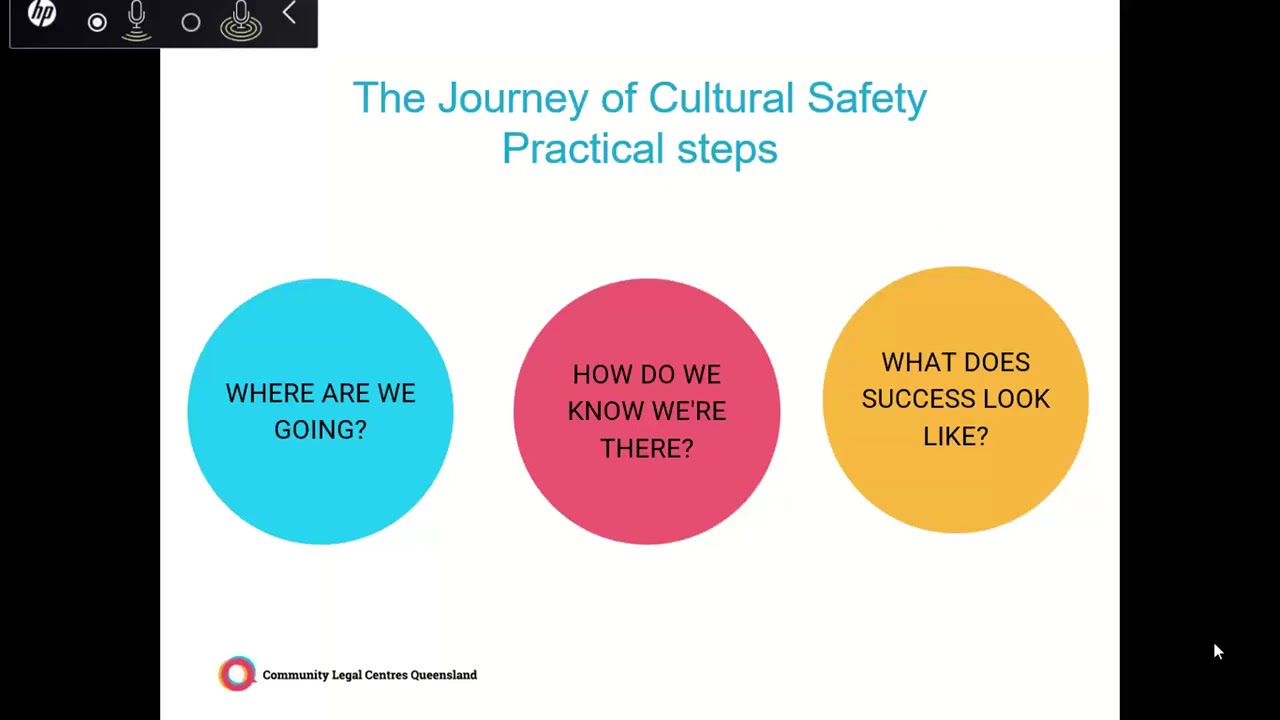 hp

The Journey of Cultural Safety
Practical steps

WHERE ARE WE GOING?

HOW DO WE KNOW WE'RE THERE?

WHAT DOES SUCCESS LOOK LIKE?

Community Legal Centres Queensland